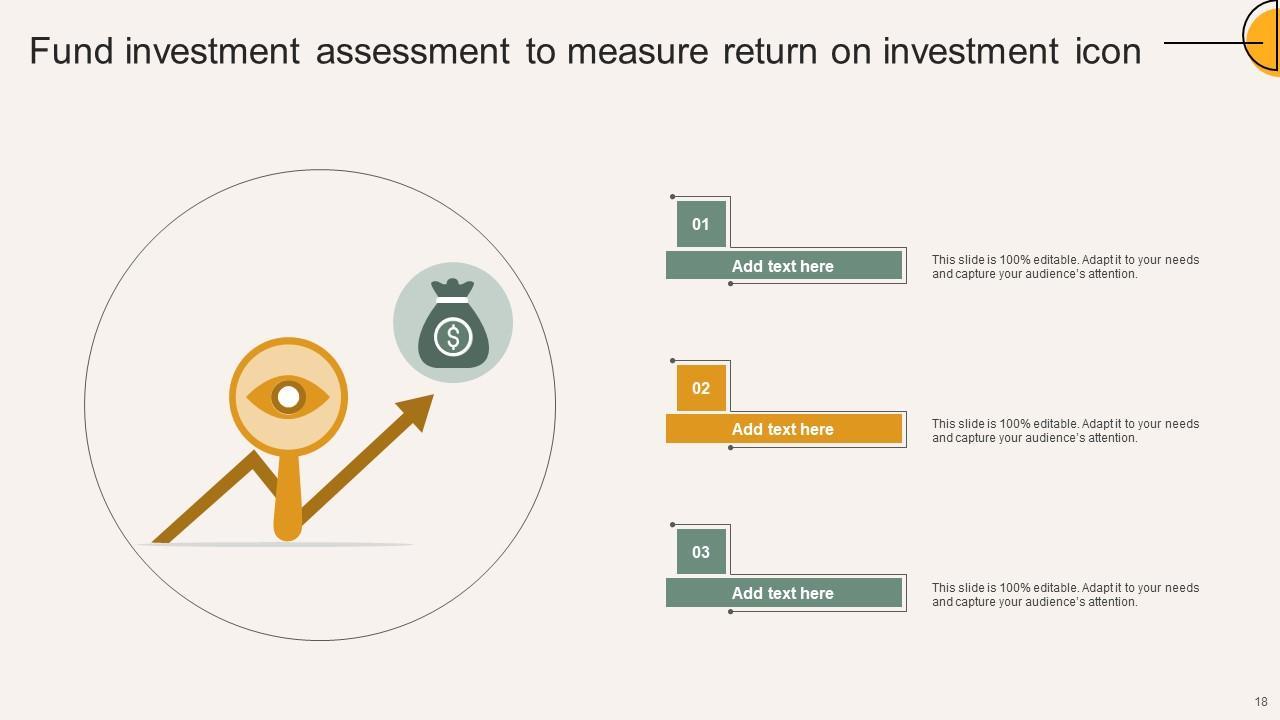 Fund investment assessment to measure return on investment icon

$

01

Add text here

This slide is 100% editable. Adapt it to your needs and capture your audience's attention.

02

Add text here

This slide is 100% editable. Adapt it to your needs and capture your audience's attention.

03

Add text here

This slide is 100% editable. Adapt it to your needs and capture your audience's attention.

18